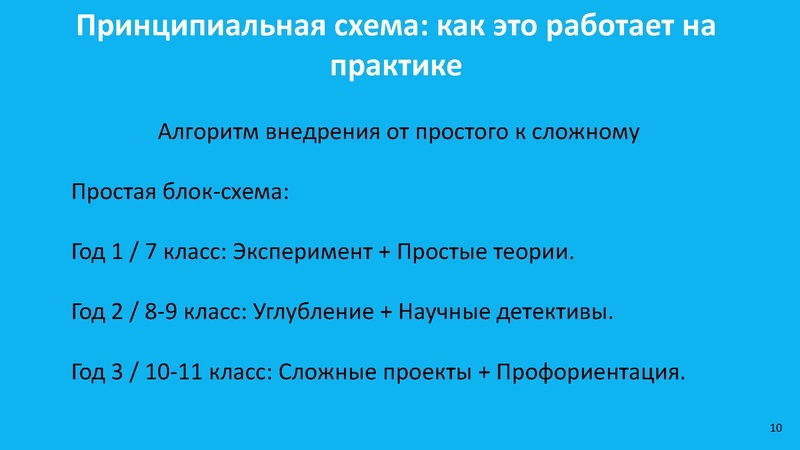 Принципиальная схема: как это работает на практике

Алгоритм внедрения от простого к сложному

Простая блок-схема:

Год 1 / 7 класс: Эксперимент + Простые теории.

Год 2 / 8-9 класс: Углубление + Научные детективы.

Год 3 / 10-11 класс: Сложные проекты + Профориентация.

10